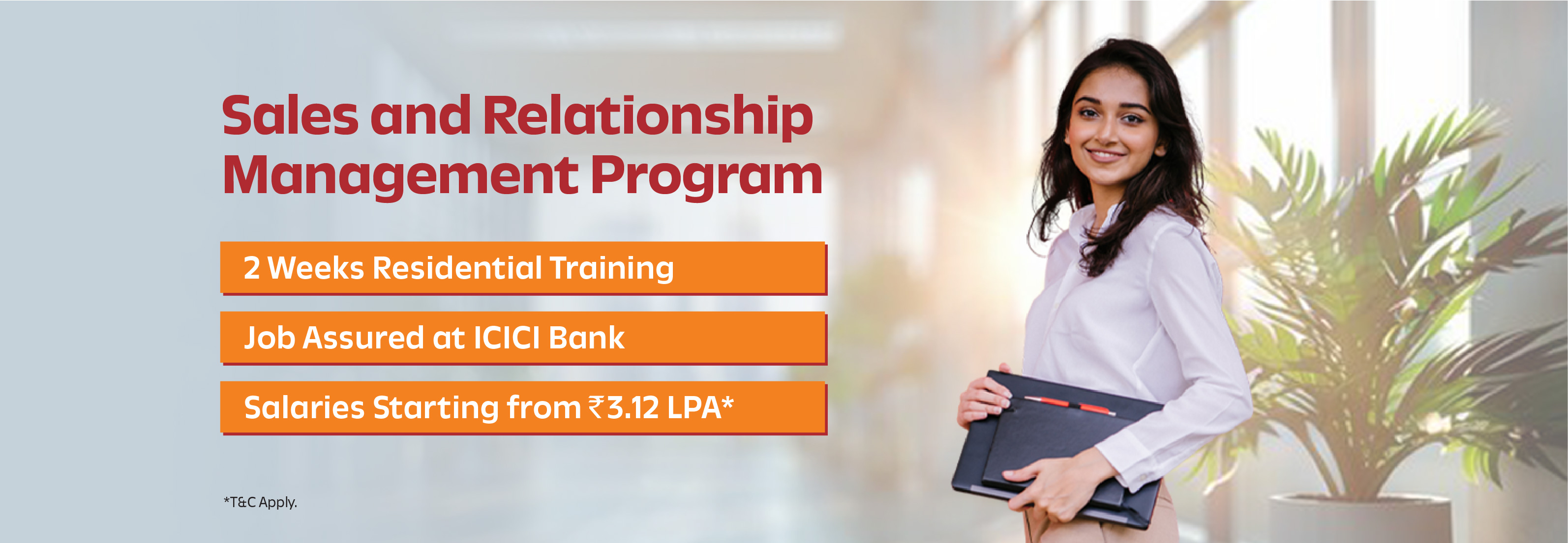 Sales and Relationship Management Program

2 Weeks Residential Training

Job Assured at ICICI Bank

Salaries Starting from ₹3.12 LPA*

*T&C Apply.